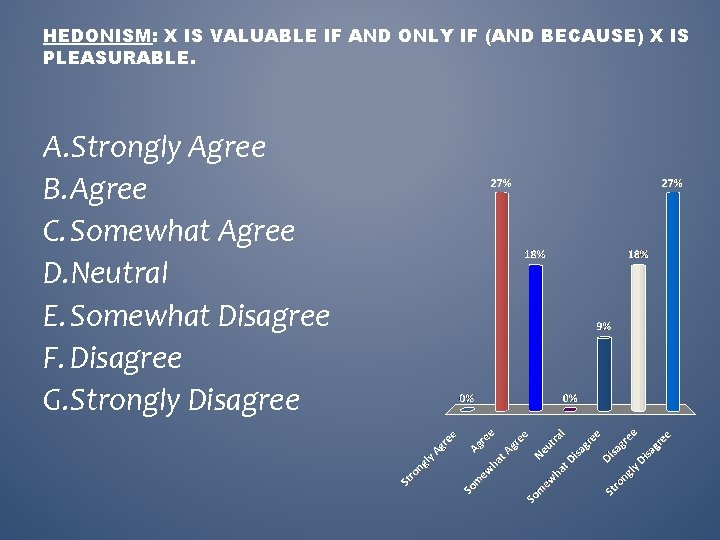 HEDONISM: X IS VALUABLE IF AND ONLY IF (AND BECAUSE) X IS PLEASURABLE.

A. Strongly Agree
B. Agree
C. Somewhat Agree
D. Neutral
E. Somewhat Disagree
F. Disagree
G. Strongly Disagree

0%
27%
18%
0%
9%
18%
27%

Strongly Agree
Agree
Somewhat Agree
Neutral
Somewhat Disagree
Disagree
Strongly Disagree